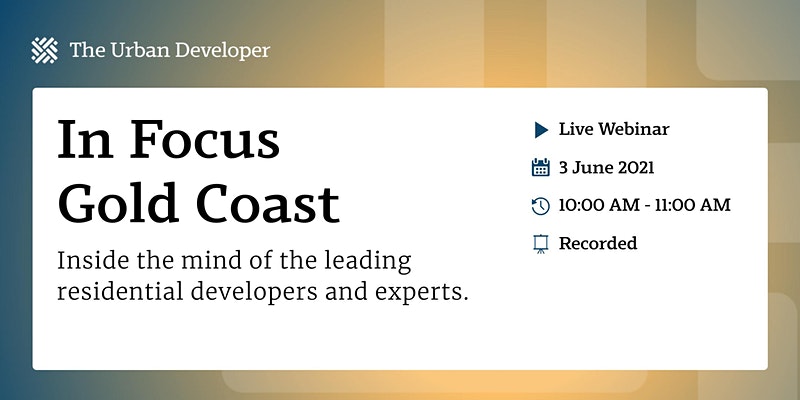 The Urban Developer

In Focus
Gold Coast

Inside the mind of the leading residential developers and experts.

Live Webinar

3 June 2021

10:00 AM - 11:00 AM

Recorded